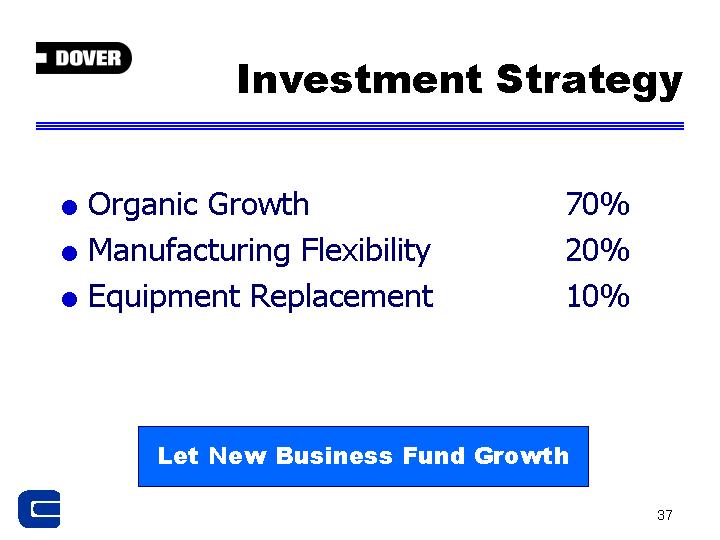 DOVER

Investment Strategy

- Organic Growth 70%
- Manufacturing Flexibility 20%
- Equipment Replacement 10%

Let New Business Fund Growth

37